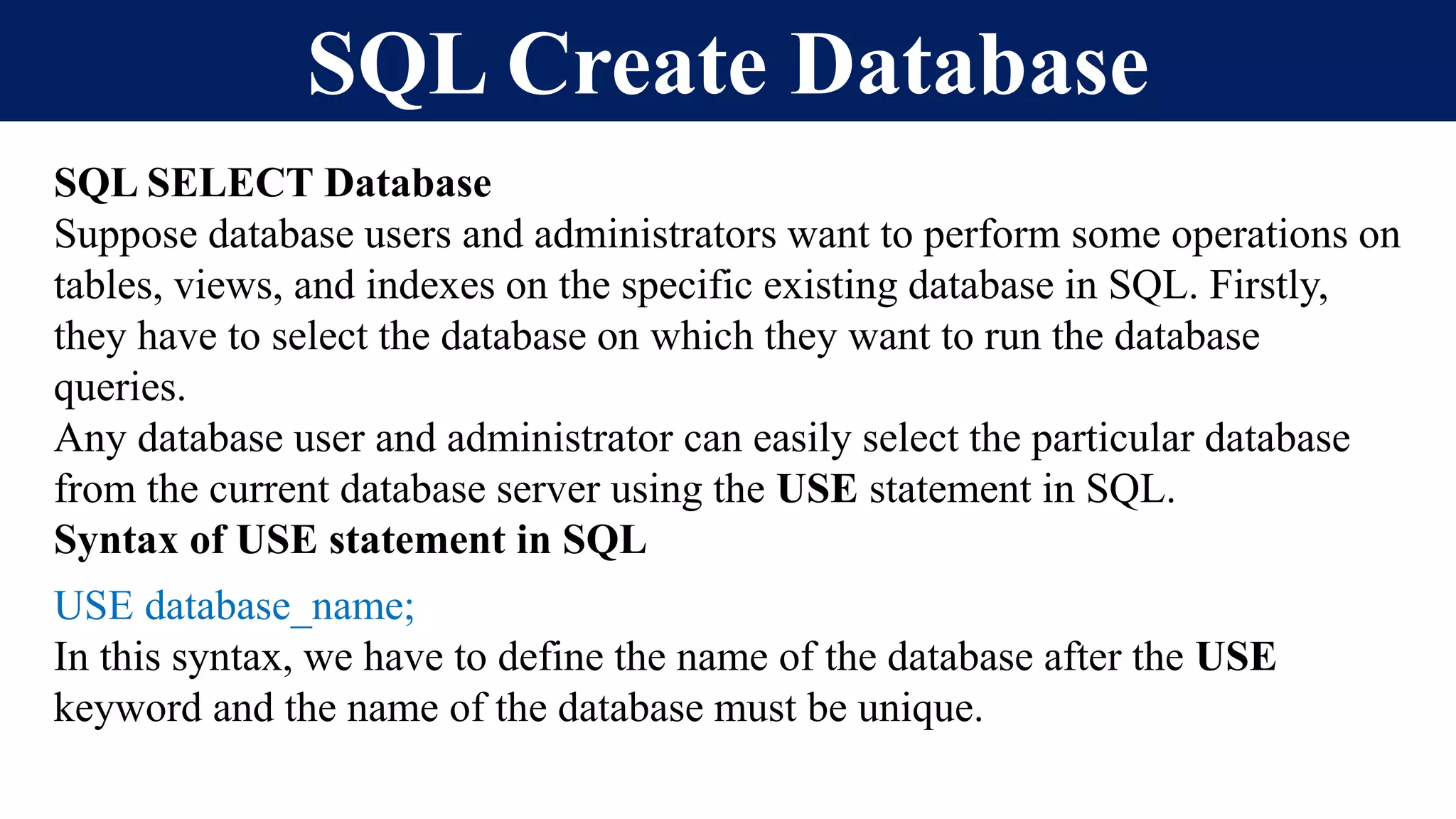 SQL Create Database

SQL SELECT Database
Suppose database users and administrators want to perform some operations on tables, views, and indexes on the specific existing database in SQL. Firstly, they have to select the database on which they want to run the database queries.
Any database user and administrator can easily select the particular database from the current database server using the USE statement in SQL.
Syntax of USE statement in SQL

USE database_name;
In this syntax, we have to define the name of the database after the USE keyword and the name of the database must be unique.